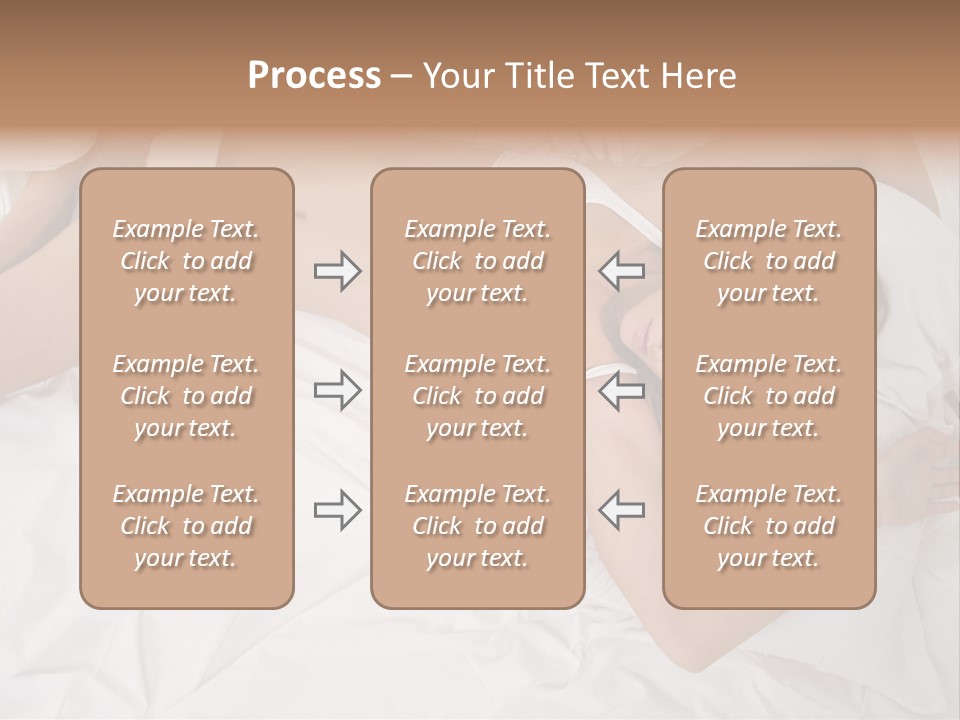 Process – Your Title Text Here

Example Text. Click to add your text.

Example Text. Click to add your text.

Example Text. Click to add your text.

Example Text. Click to add your text.

Example Text. Click to add your text.

Example Text. Click to add your text.

Example Text. Click to add your text.

Example Text. Click to add your text.

Example Text. Click to add your text.